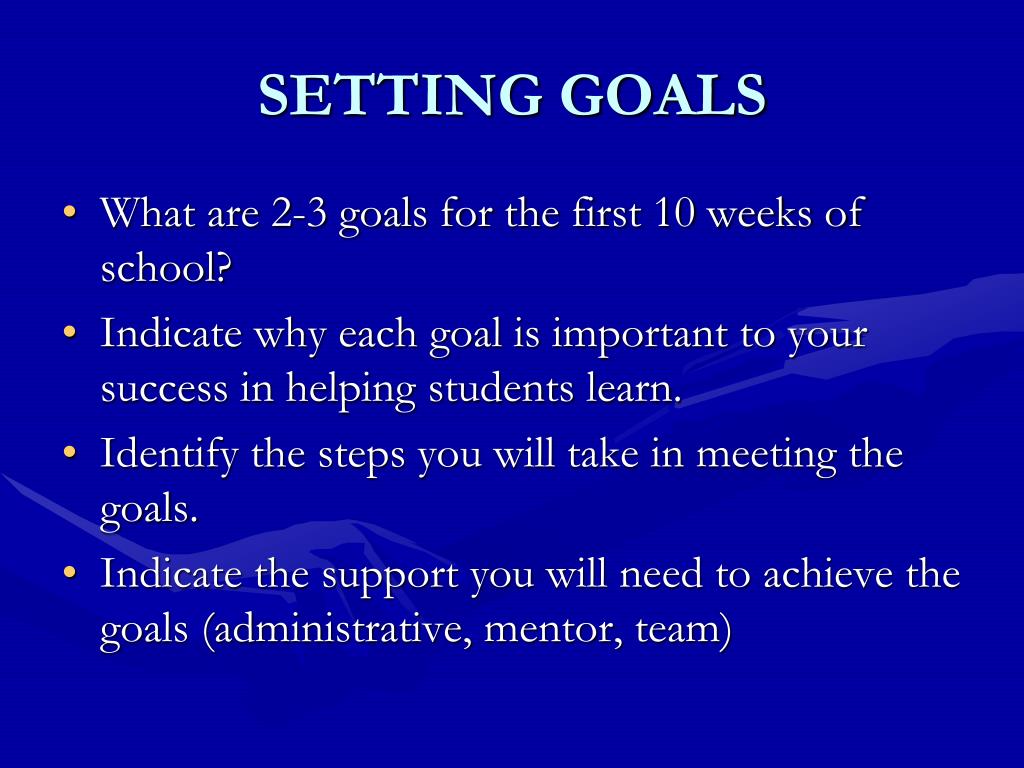 SETTING GOALS

• What are 2-3 goals for the first 10 weeks of school?
• Indicate why each goal is important to your success in helping students learn.
• Identify the steps you will take in meeting the goals.
• Indicate the support you will need to achieve the goals (administrative, mentor, team)